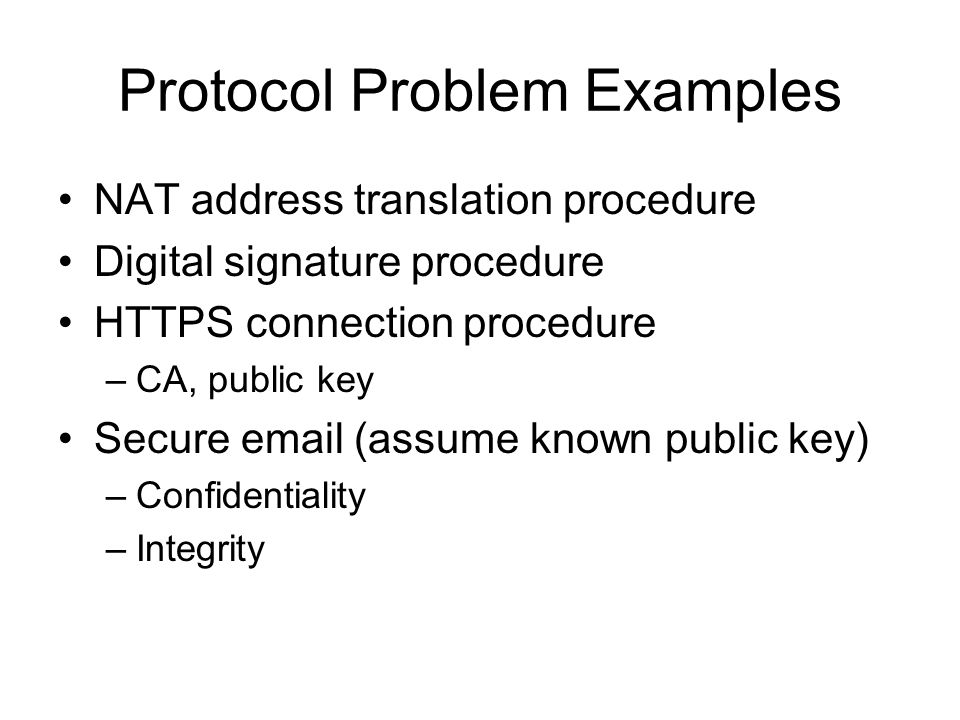 Protocol Problem Examples

• NAT address translation procedure
• Digital signature procedure
• HTTPS connection procedure
  – CA, public key
• Secure email (assume known public key)
  – Confidentiality
  – Integrity